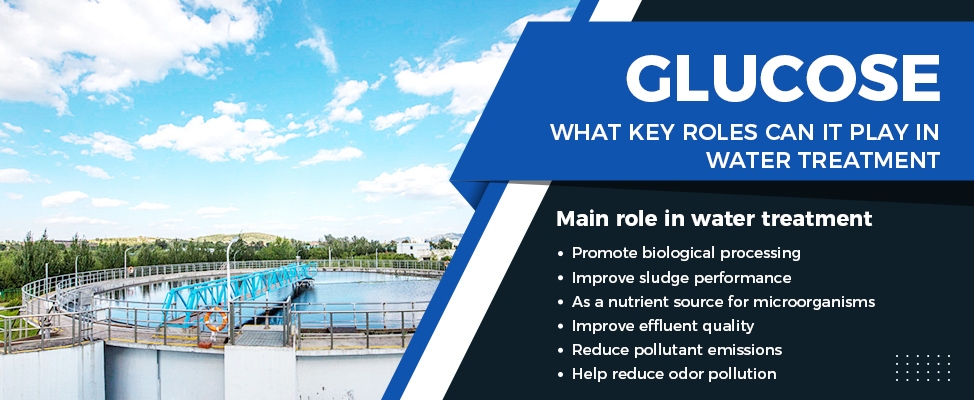 GLUCOSE
WHAT KEY ROLES CAN IT PLAY IN WATER TREATMENT

Main role in water treatment
• Promote biological processing
• Improve sludge performance
• As a nutrient source for microorganisms
• Improve effluent quality
• Reduce pollutant emissions
• Help reduce odor pollution